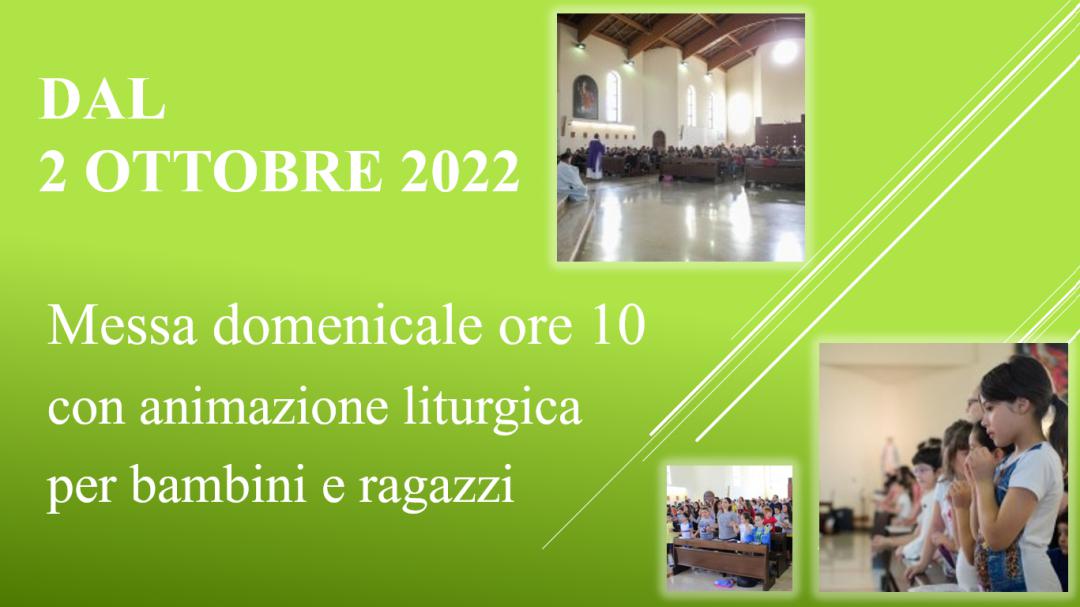 DAL
2 OTTOBRE 2022

Messa domenicale ore 10
con animazione liturgica
per bambini e ragazzi